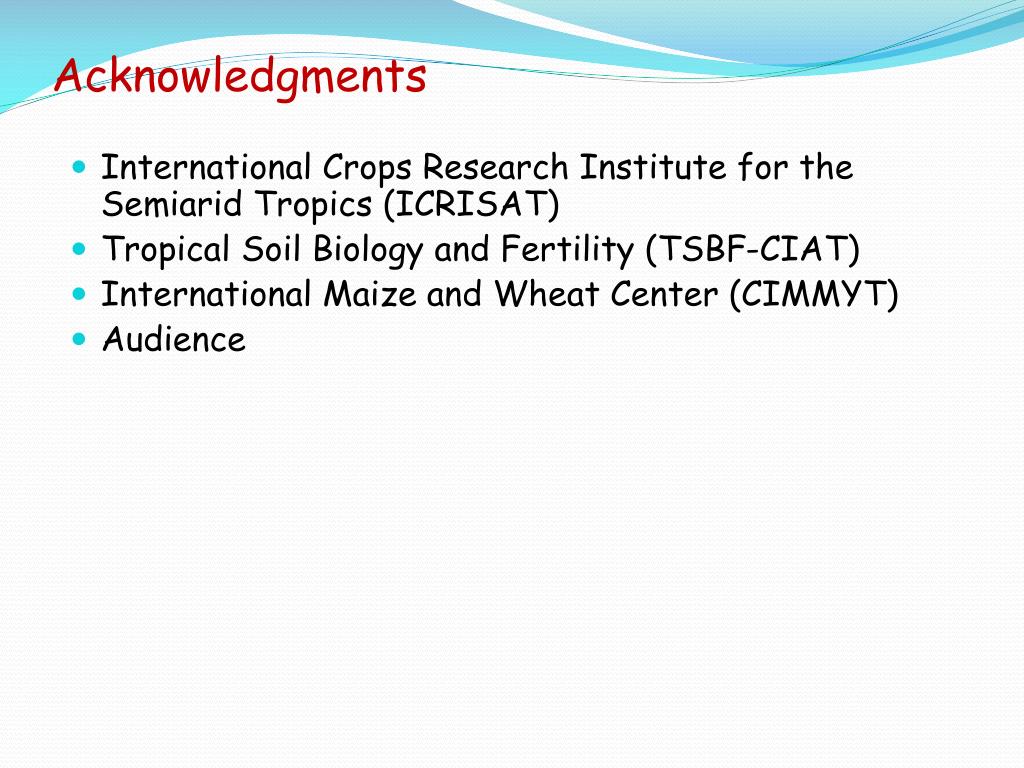 Acknowledgments

- International Crops Research Institute for the Semiarid Tropics (ICRISAT)
- Tropical Soil Biology and Fertility (TSBF-CIAT)
- International Maize and Wheat Center (CIMMYT)
- Audience